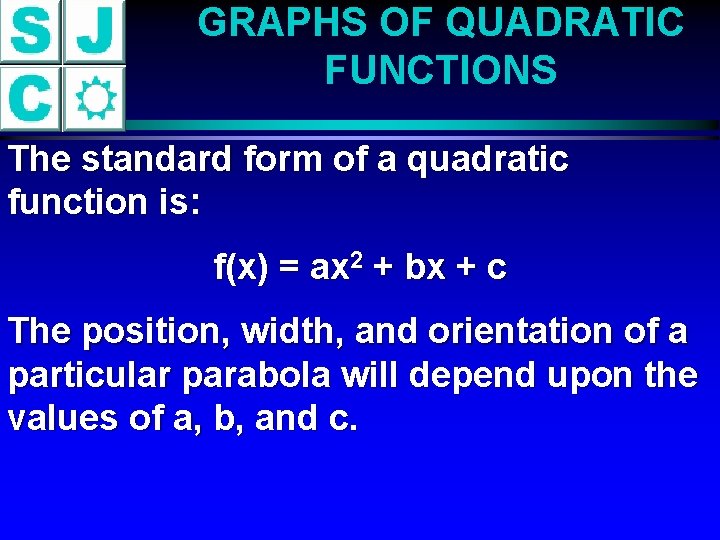 S J
C

GRAPHS OF QUADRATIC FUNCTIONS

The standard form of a quadratic function is:

$f(x) = ax^2 + bx + c$

The position, width, and orientation of a particular parabola will depend upon the values of a, b, and c.